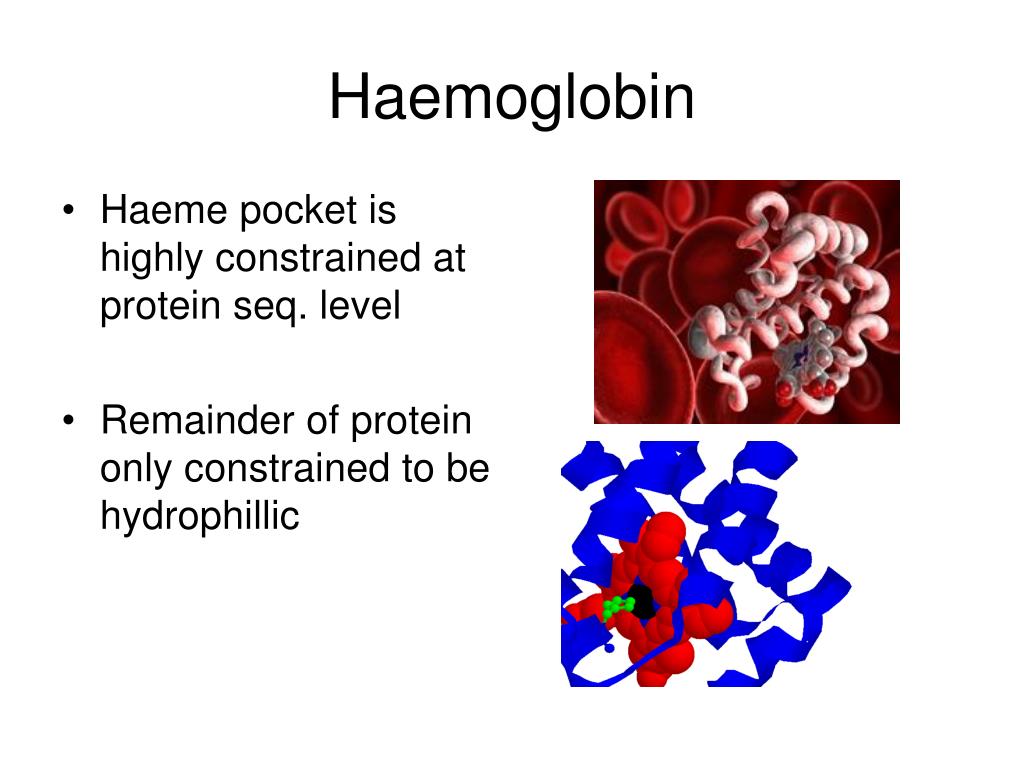 Haemoglobin

• Haeme pocket is highly constrained at protein seq. level

• Remainder of protein only constrained to be hydrophillic